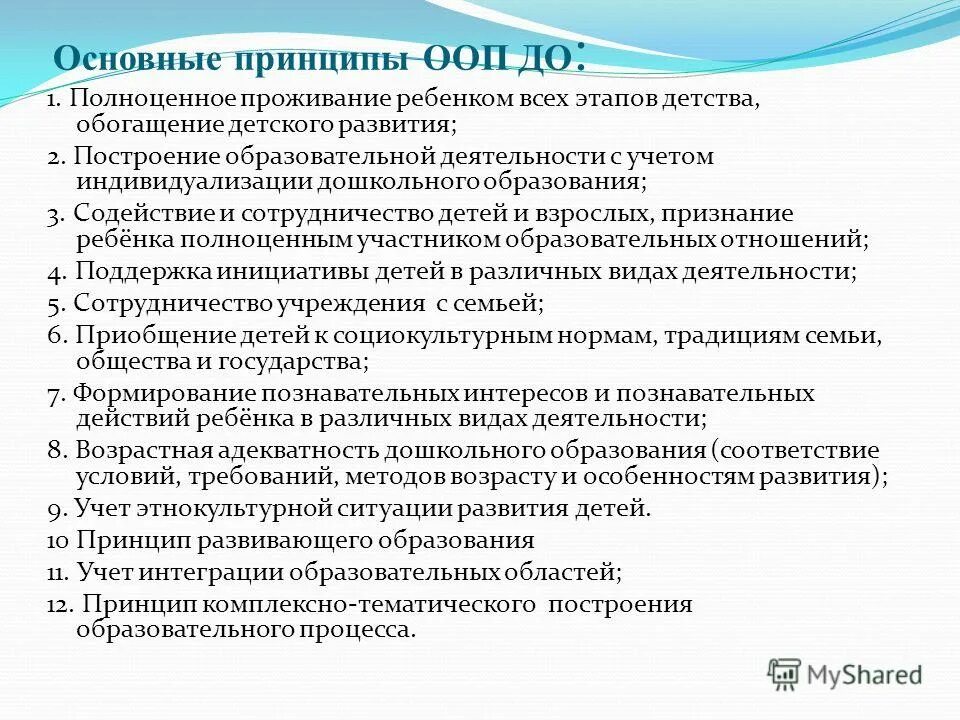 Основные принципы ООП ДО:

1. Полноценное проживание ребенком всех этапов детства, обогащение детского развития;

2. Построение образовательной деятельности с учетом индивидуализации дошкольного образования;

3. Содействие и сотрудничество детей и взрослых, признание ребёнка полноценным участником образовательных отношений;

4. Поддержка инициативы детей в различных видах деятельности;

5. Сотрудничество учреждения с семьей;

6. Приобщение детей к социокультурным нормам, традициям семьи, общества и государства;

7. Формирование познавательных интересов и познавательных действий ребёнка в различных видах деятельности;

8. Возрастная адекватность дошкольного образования (соответствие условий, требований, методов возрасту и особенностям развития);

9. Учет этнокультурной ситуации развития детей.

10 Принцип развивающего образования

11. Учет интеграции образовательных областей;

12. Принцип комплексно-тематического построения образовательного процесса.

MyShared